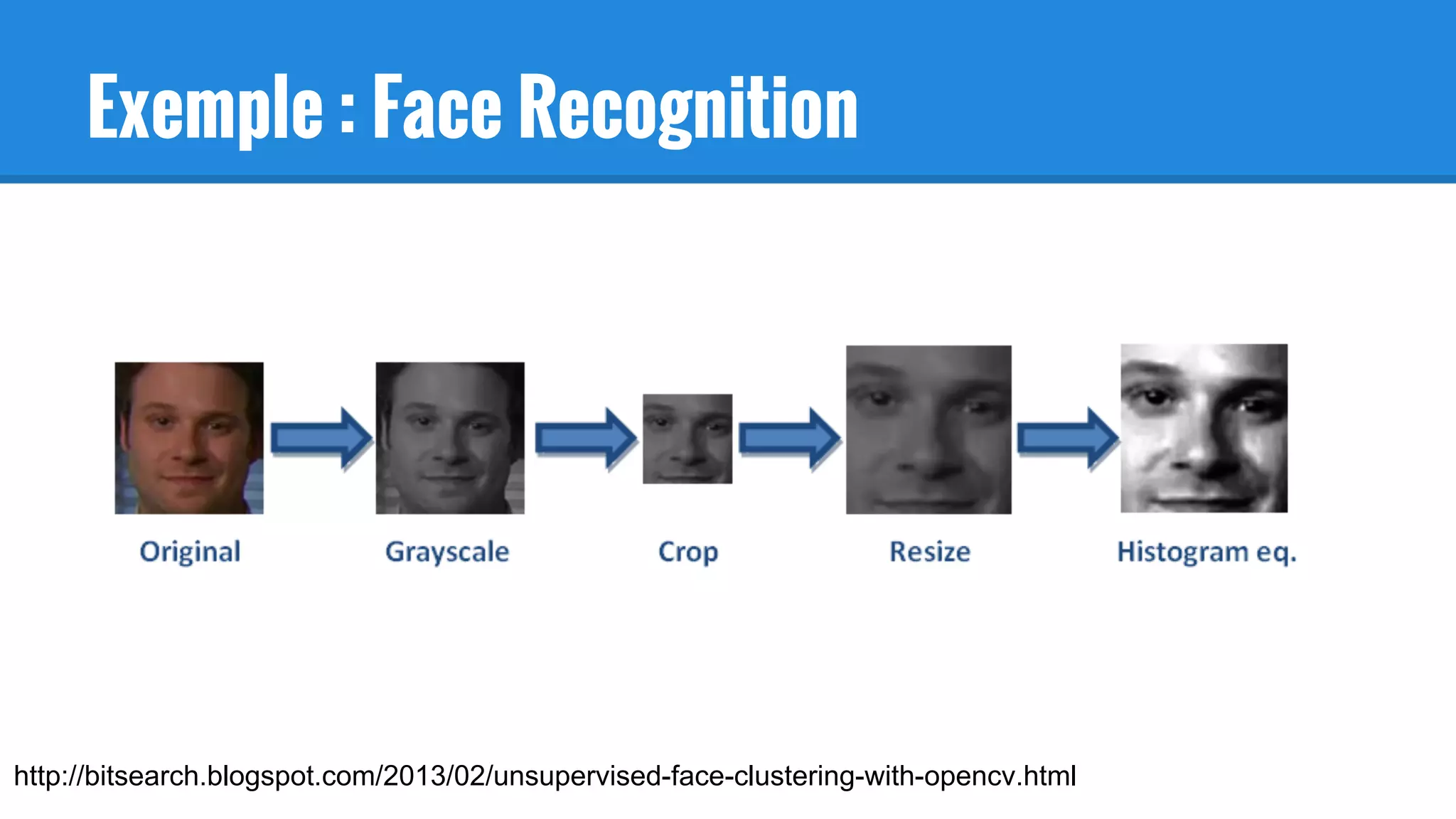 Exemple : Face Recognition

Original

Grayscale

Crop

Resize

Histogram eq.

http://bitsearch.blogspot.com/2013/02/unsupervised-face-clustering-with-opencv.html